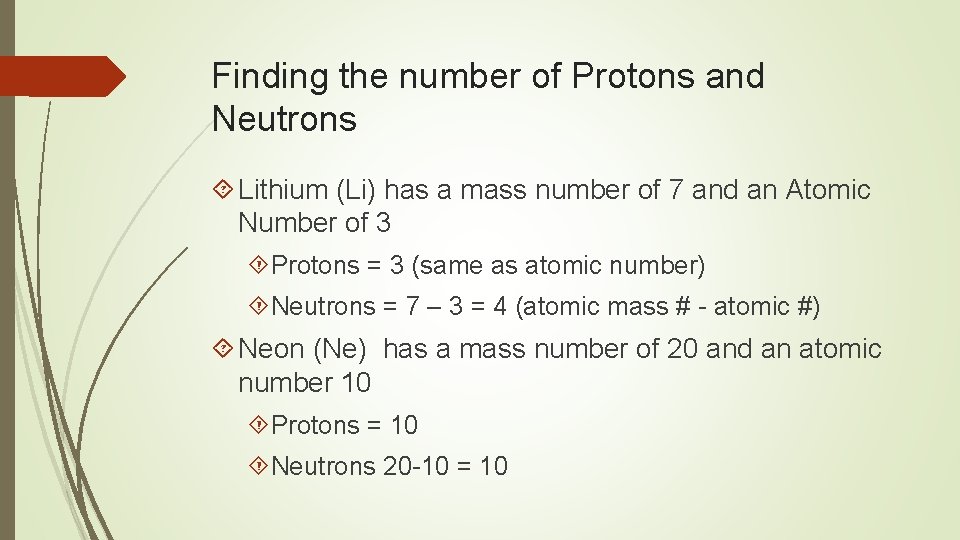 Finding the number of Protons and Neutrons

Lithium (Li) has a mass number of 7 and an Atomic Number of 3

Protons = 3 (same as atomic number)

Neutrons = 7 – 3 = 4 (atomic mass # - atomic #)

Neon (Ne) has a mass number of 20 and an atomic number 10

Protons = 10

Neutrons 20-10 = 10